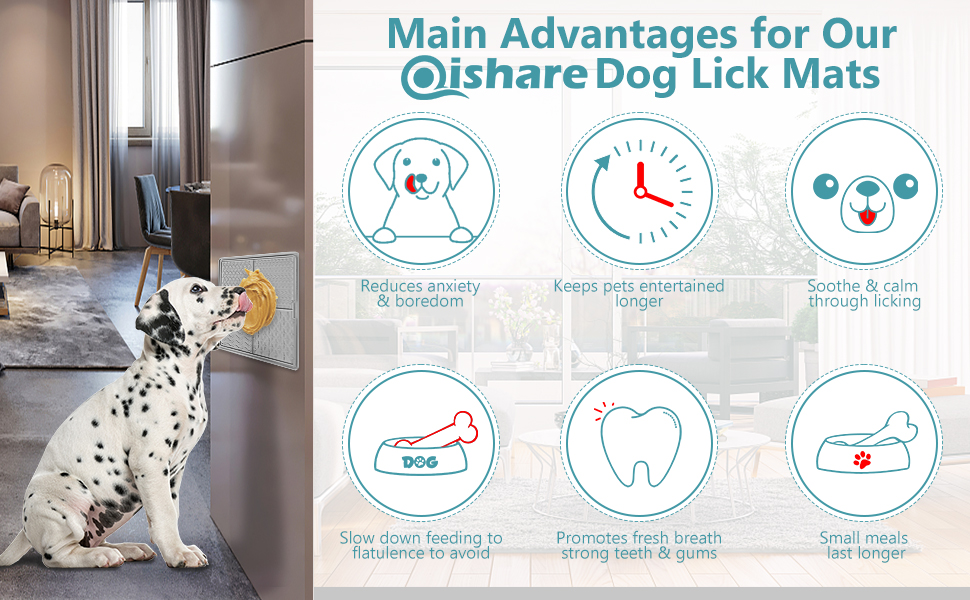 Main Advantages for Our Oishare Dog Lick Mats

Reduces anxiety & boredom

Keeps pets entertained longer

Soothe & calm through licking

DOG

Slow down feeding to flatulence to avoid

Promotes fresh breath strong teeth & gums

Small meals last longer